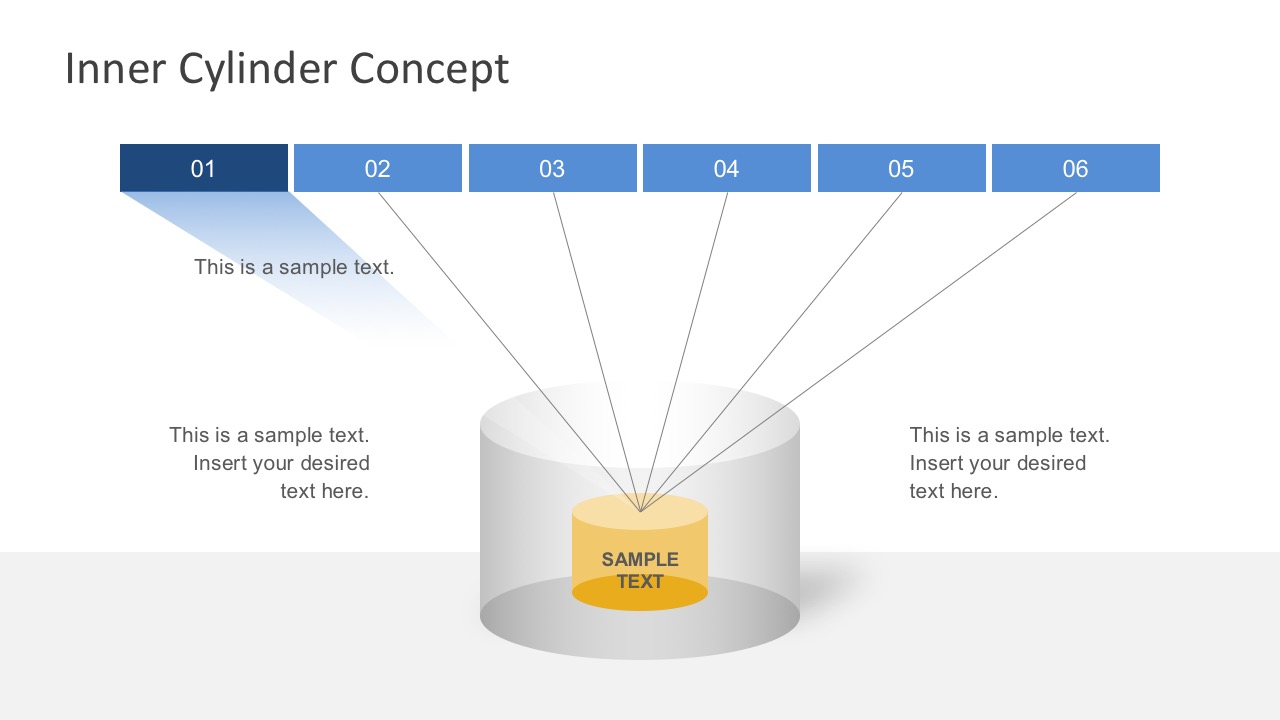 Inner Cylinder Concept

01
02
03
04
05
06

This is a sample text.

This is a sample text. Insert your desired text here.

SAMPLE TEXT

This is a sample text. Insert your desired text here.